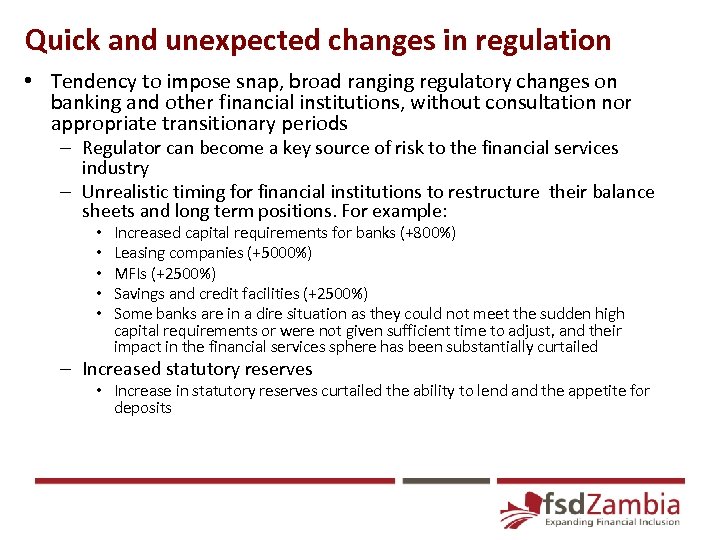 Quick and unexpected changes in regulation

• Tendency to impose snap, broad ranging regulatory changes on banking and other financial institutions, without consultation nor appropriate transitionary periods

– Regulator can become a key source of risk to the financial services industry

– Unrealistic timing for financial institutions to restructure their balance sheets and long term positions. For example:

• Increased capital requirements for banks (+800%)

• Leasing companies (+5000%)

• MFIs (+2500%)

• Savings and credit facilities (+2500%)

• Some banks are in a dire situation as they could not meet the sudden high capital requirements or were not given sufficient time to adjust, and their impact in the financial services sphere has been substantially curtailed

– Increased statutory reserves

• Increase in statutory reserves curtailed the ability to lend and the appetite for deposits

fsdZambia
Expanding Financial Inclusion